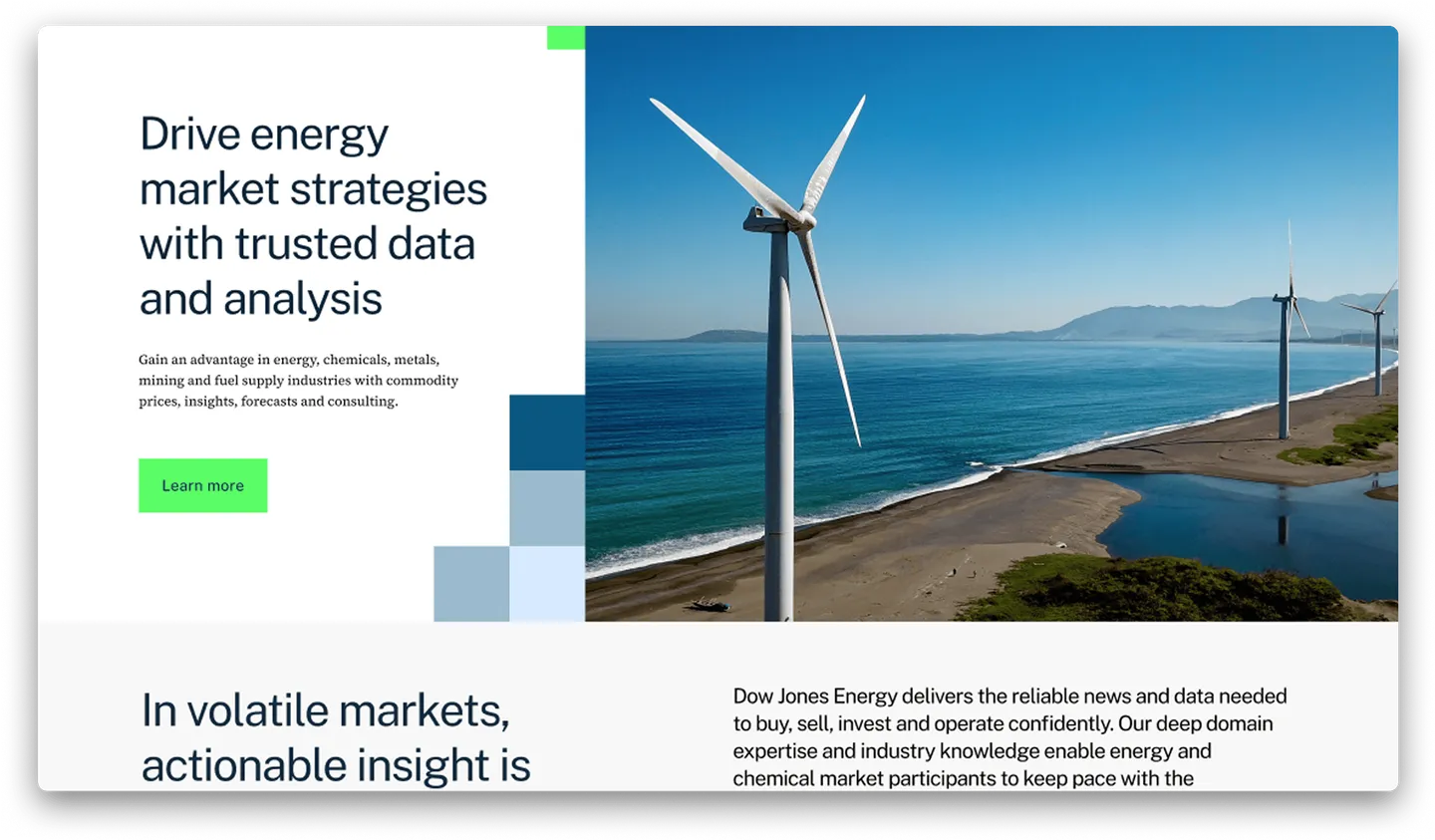 Drive energy market strategies with trusted data and analysis

Gain an advantage in energy, chemicals, metals, mining and fuel supply industries with commodity prices, insights, forecasts and consulting.

Learn more

In volatile markets, actionable insight is

Dow Jones Energy delivers the reliable news and data needed to buy, sell, invest and operate confidently. Our deep domain expertise and industry knowledge enable energy and chemical market participants to keep pace with the